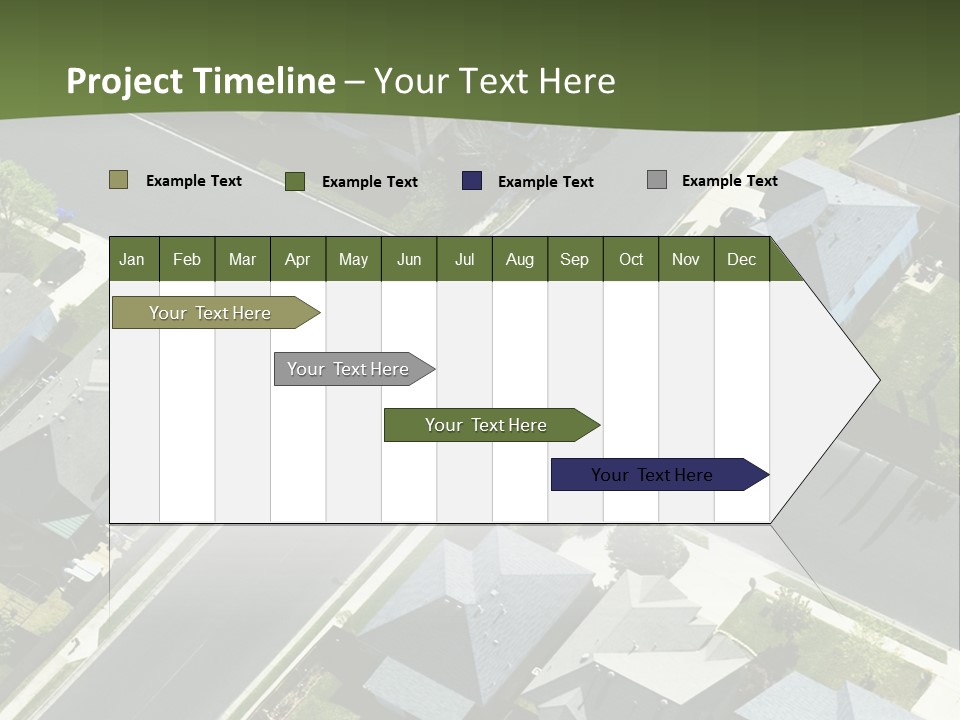 Project Timeline – Your Text Here

Example Text Example Text Example Text Example Text

| Jan | Feb | Mar | Apr | May | Jun | Jul | Aug | Sep | Oct | Nov | Dec |
|---|---|---|---|---|---|---|---|---|---|---|---|

Your Text Here

Your Text Here

Your Text Here

Your Text Here